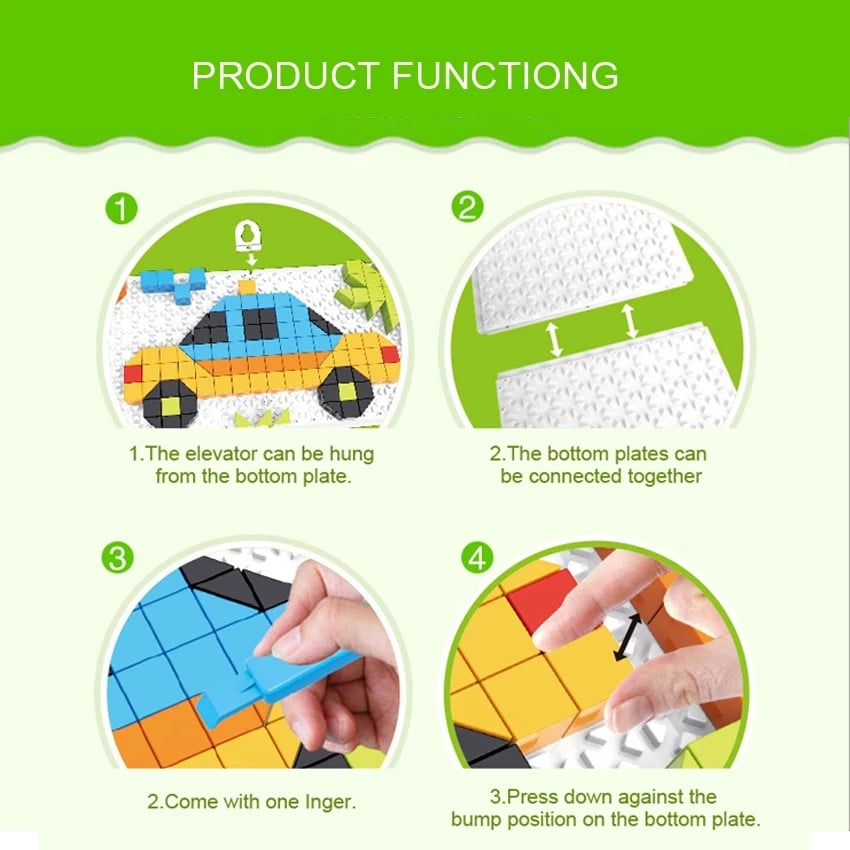 PRODUCT FUNCTIONG

1

1.The elevator can be hung from the bottom plate.

2

2.The bottom plates can be connected together

3

2.Come with one Inger.

4

3.Press down against the bump position on the bottom plate.